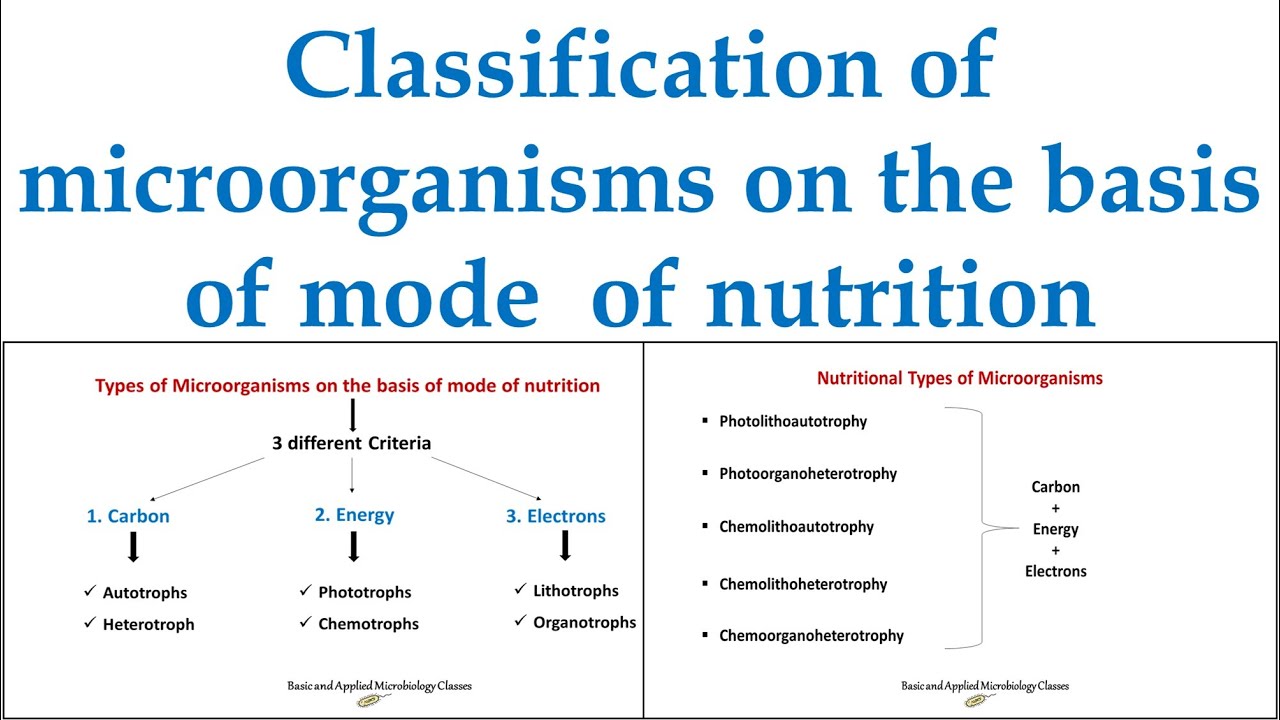 Classification of microorganisms on the basis of mode of nutrition

Types of Microorganisms on the basis of mode of nutrition

3 different Criteria

1. Carbon
✓ Autotrophs
✓ Heterotroph

2. Energy
✓ Phototrophs
✓ Chemotrophs

3. Electrons
✓ Lithotrophs
✓ Organotrophs

Basic and Applied Microbiology Classes

Nutritional Types of Microorganisms

▪ Photolithoautotrophy
▪ Photoorganoheterotrophy
▪ Chemolithoautotrophy
▪ Chemolithoheterotrophy
▪ Chemoorganoheterotrophy

Carbon
+
Energy
+
Electrons

Basic and Applied Microbiology Classes